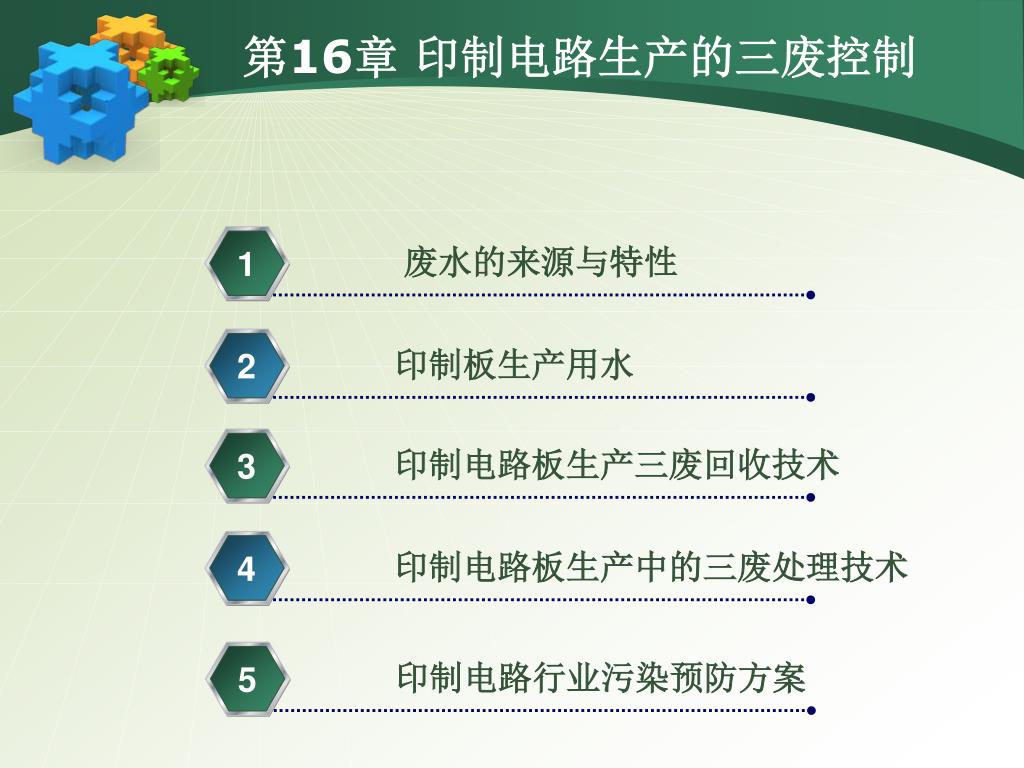 第16章 印制电路生产的三废控制

1 废水的来源与特性

2 印制板生产用水

3 印制电路板生产三废回收技术

4 印制电路板生产中的三废处理技术

5 印制电路行业污染预防方案